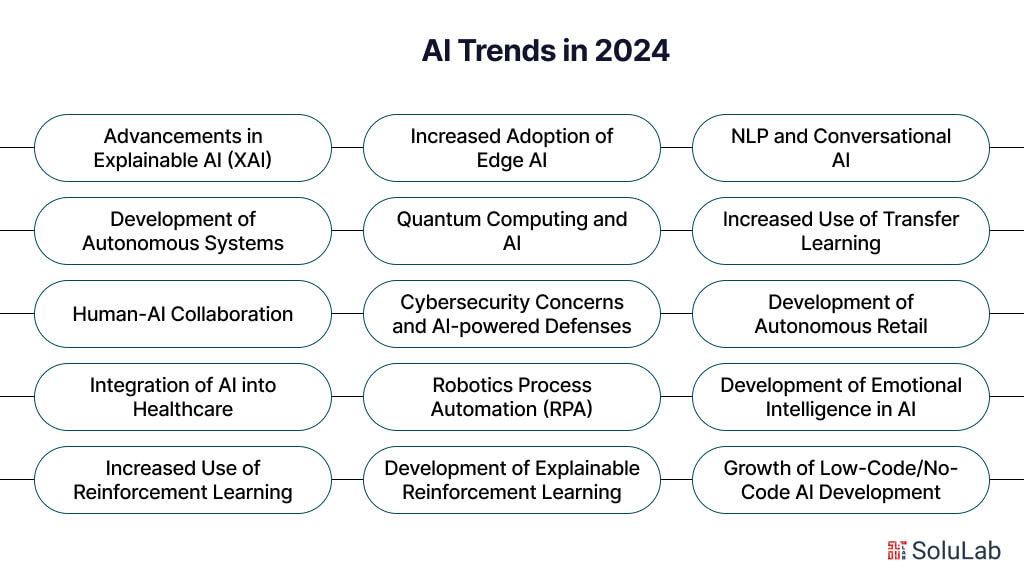 AI Trends in 2024

Advancements in Explainable AI (XAI)

Increased Adoption of Edge AI

NLP and Conversational AI

Development of Autonomous Systems

Quantum Computing and AI

Increased Use of Transfer Learning

Human-AI Collaboration

Cybersecurity Concerns and AI-powered Defenses

Development of Autonomous Retail

Integration of AI into Healthcare

Robotics Process Automation (RPA)

Development of Emotional Intelligence in AI

Increased Use of Reinforcement Learning

Development of Explainable Reinforcement Learning

Growth of Low-Code/No-Code AI Development

SoluLab